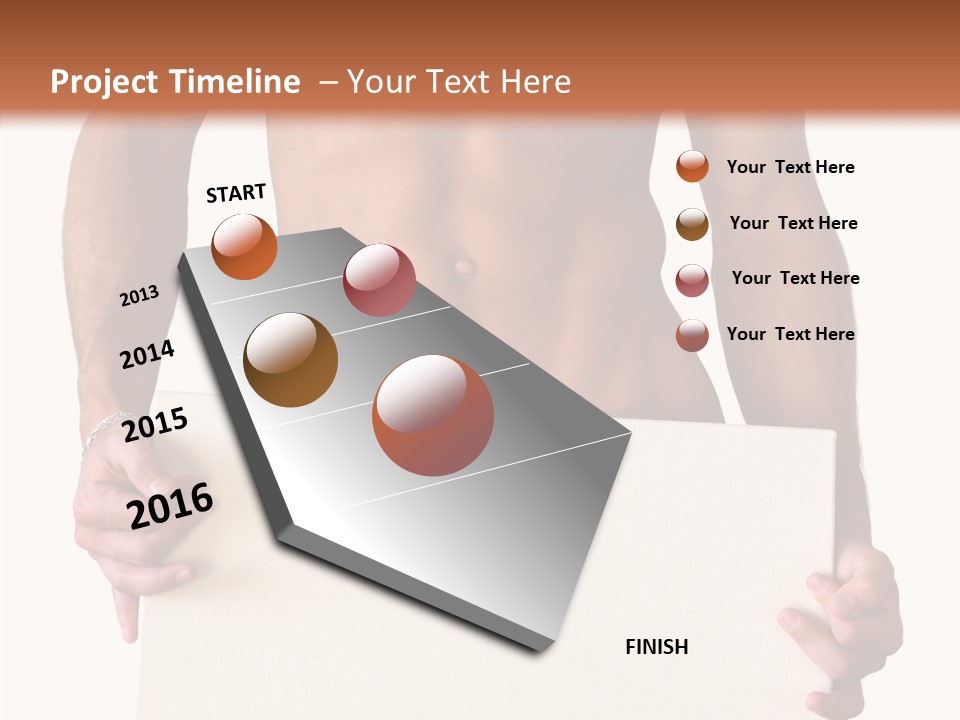 Project Timeline – Your Text Here

START

2013

2014

2015

2016

FINISH

Your Text Here

Your Text Here

Your Text Here

Your Text Here